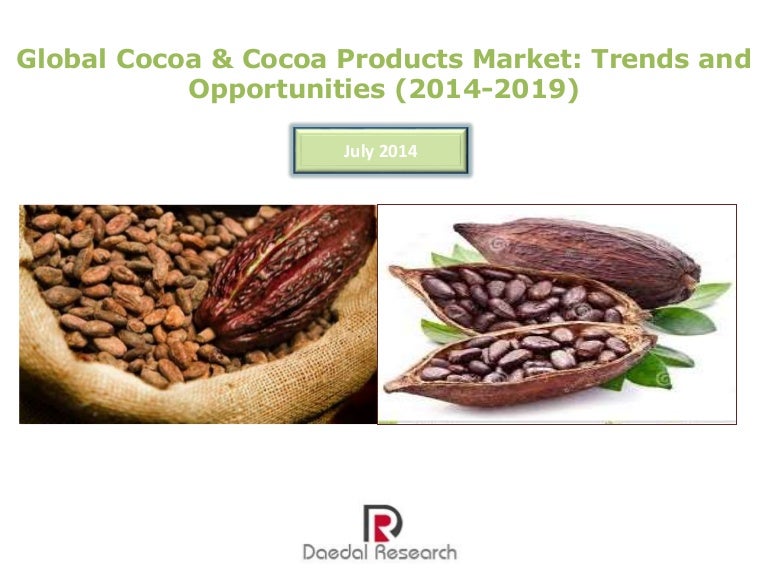 Global Cocoa & Cocoa Products Market: Trends and Opportunities (2014-2019)

July 2014

Daedal Research